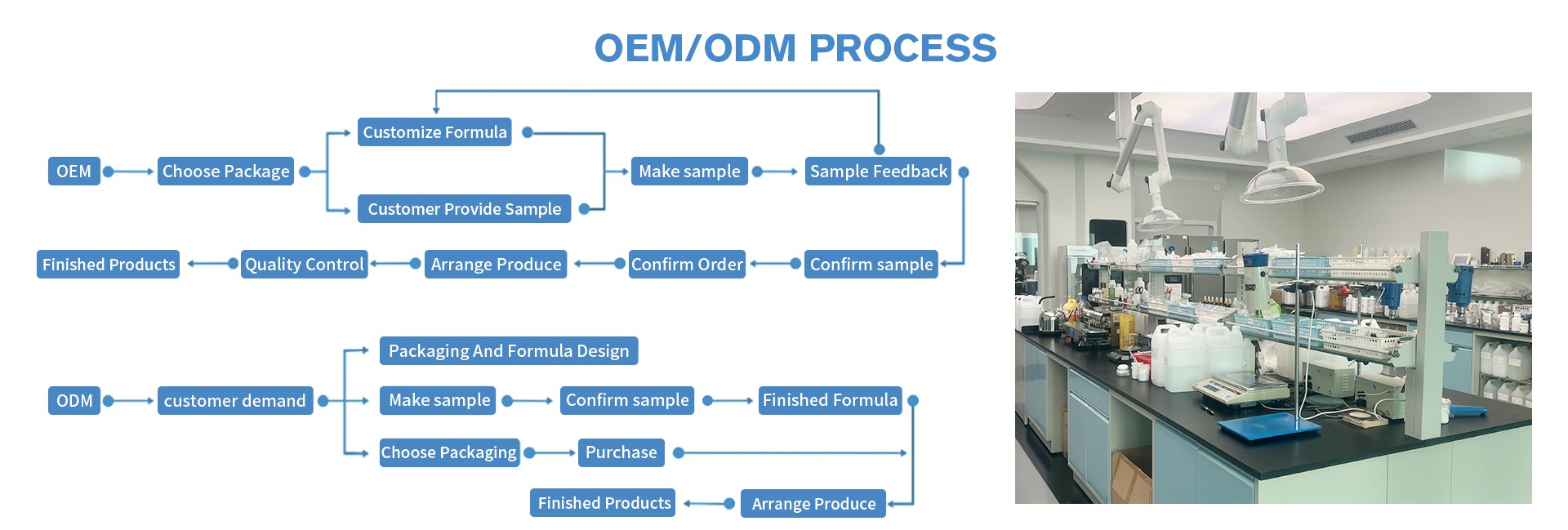 OEM/ODM PROCESS

OEM

Choose Package

Customize Formula

Customer Provide Sample

Make sample

Sample Feedback

Confirm sample

Confirm Order

Arrange Produce

Quality Control

Finished Products

ODM

customer demand

Packaging And Formula Design

Make sample

Confirm sample

Finished Formula

Choose Packaging

Purchase

Arrange Produce

Finished Products